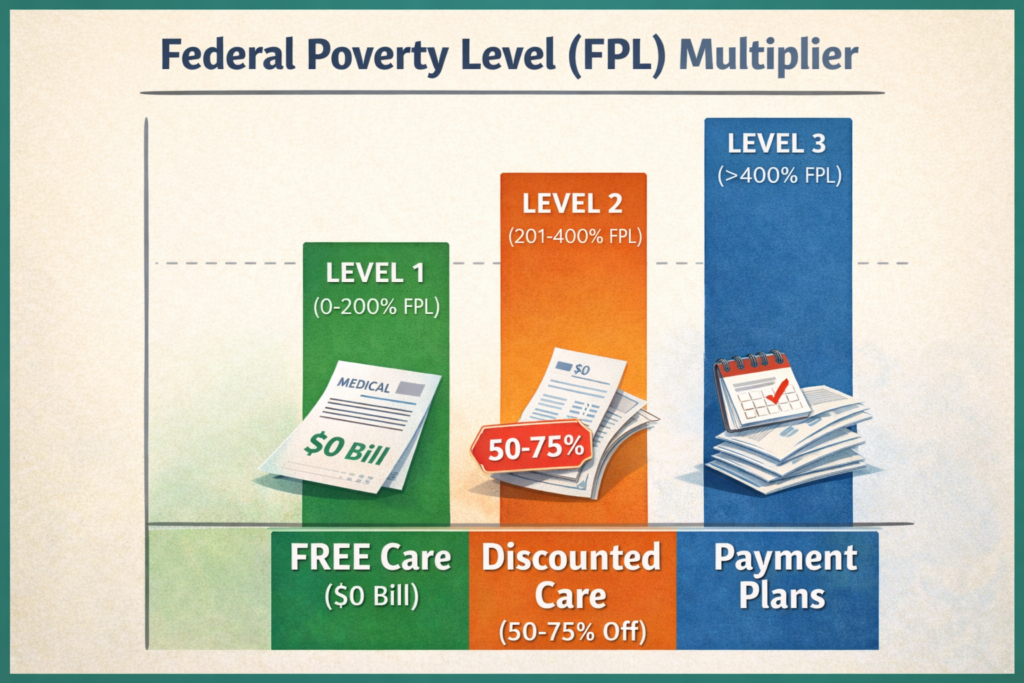 Federal Poverty Level (FPL) Multiplier

LEVEL 1
(0-200% FPL)

MEDICAL

$0 Bill

LEVEL 2
(201-400% FPL)

$0

50-75%

LEVEL 3
(>400% FPL)

FREE Care
($0 Bill)

Discounted Care
(50-75% Off)

Payment Plans